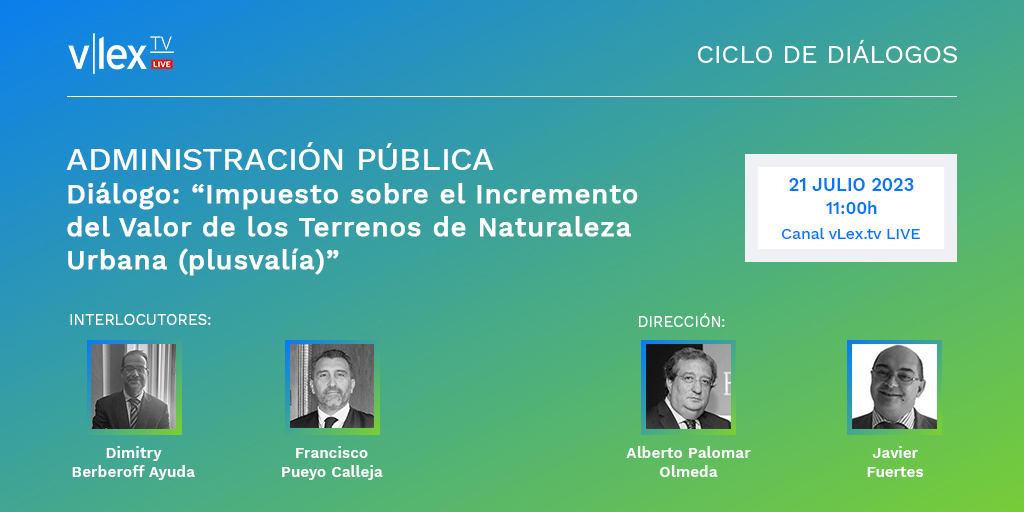 v|lex TV LIVE

CICLO DE DIÁLOGOS

ADMINISTRACIÓN PÚBLICA
Diálogo: “Impuesto sobre el Incremento del Valor de los Terrenos de Naturaleza Urbana (plusvalía)”

21 JULIO 2023
11:00h
Canal vLex.tv LIVE

INTERLOCUTORES:

Dimitry Berberoff Ayuda

Francisco Pueyo Calleja

DIRECCIÓN:

Alberto Palomar Olmeda

Javier Fuertes